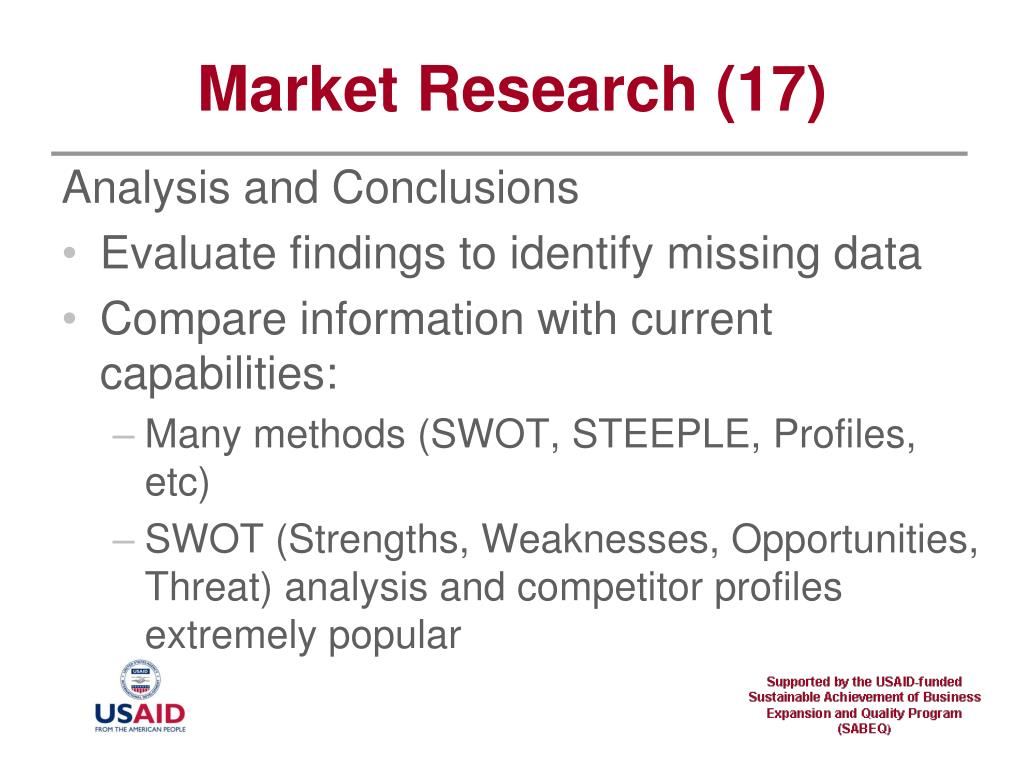 Market Research (17)

Analysis and Conclusions

• Evaluate findings to identify missing data
• Compare information with current capabilities:
– Many methods (SWOT, STEEPLE, Profiles, etc)
– SWOT (Strengths, Weaknesses, Opportunities, Threat) analysis and competitor profiles extremely popular

USAID
FROM THE AMERICAN PEOPLE

Supported by the USAID-funded Sustainable Achievement of Business Expansion and Quality Program (SABEQ)